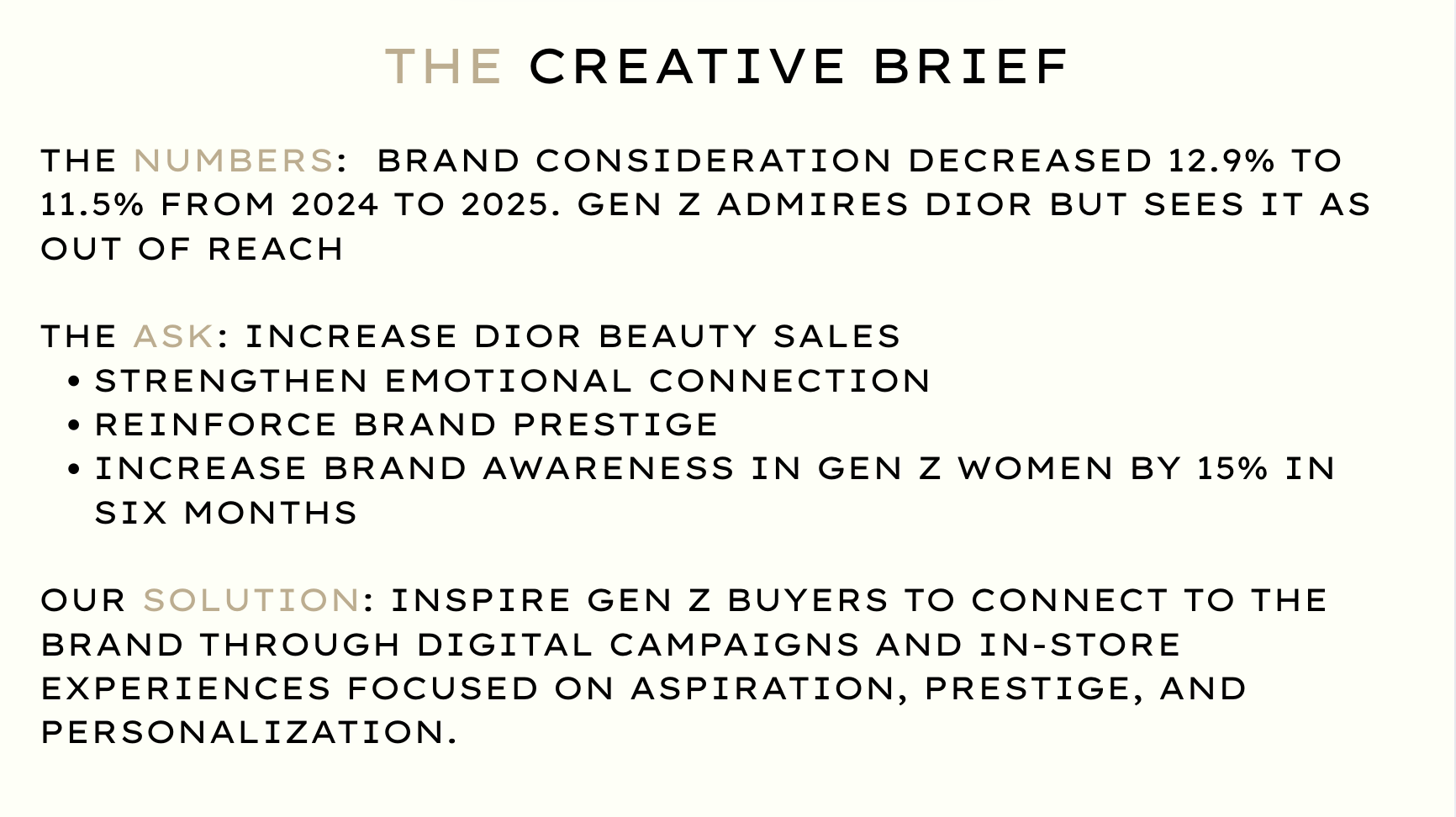 THE CREATIVE BRIEF

THE NUMBERS: BRAND CONSIDERATION DECREASED 12.9% TO 11.5% FROM 2024 TO 2025. GEN Z ADMIRES DIOR BUT SEES IT AS OUT OF REACH

THE ASK: INCREASE DIOR BEAUTY SALES
• STRENGTHEN EMOTIONAL CONNECTION
• REINFORCE BRAND PRESTIGE
• INCREASE BRAND AWARENESS IN GEN Z WOMEN BY 15% IN SIX MONTHS

OUR SOLUTION: INSPIRE GEN Z BUYERS TO CONNECT TO THE BRAND THROUGH DIGITAL CAMPAIGNS AND IN-STORE EXPERIENCES FOCUSED ON ASPIRATION, PRESTIGE, AND PERSONALIZATION.